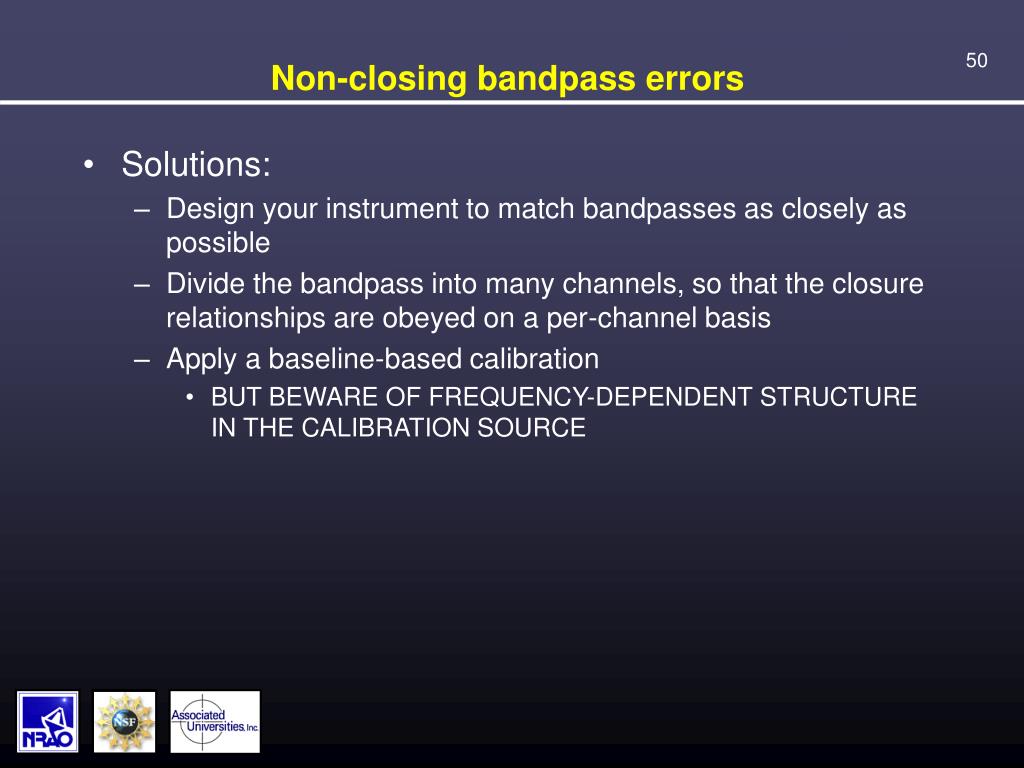 50

Non-closing bandpass errors

• Solutions:
– Design your instrument to match bandpasses as closely as possible
– Divide the bandpass into many channels, so that the closure relationships are obeyed on a per-channel basis
– Apply a baseline-based calibration
• BUT BEWARE OF FREQUENCY-DEPENDENT STRUCTURE IN THE CALIBRATION SOURCE

NRAO

NSF

Associated Universities, Inc.